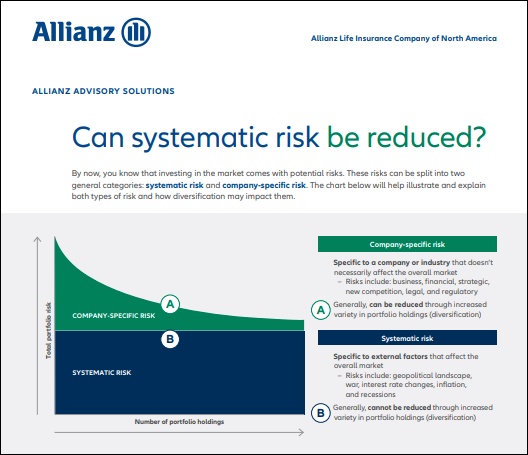 Allianz

Allianz Life Insurance Company of North America

ALLIANZ ADVISORY SOLUTIONS

Can systematic risk be reduced?

By now, you know that investing in the market comes with potential risks. These risks can be split into two general categories: systematic risk and company-specific risk. The chart below will help illustrate and explain both types of risk and how diversification may impact them.

Total portfolio risk

COMPANY-SPECIFIC RISK

A

B

SYSTEMATIC RISK

Number of portfolio holdings

Company-specific risk

Specific to a company or industry that doesn't necessarily affect the overall market

– Risks include: business, financial, strategic, new competition, legal, and regulatory

A Generally, can be reduced through increased variety in portfolio holdings (diversification)

Systematic risk

Specific to external factors that affect the overall market

– Risks include: geopolitical landscape, war, interest rate changes, inflation, and recessions

B Generally, cannot be reduced through increased variety in portfolio holdings (diversification)